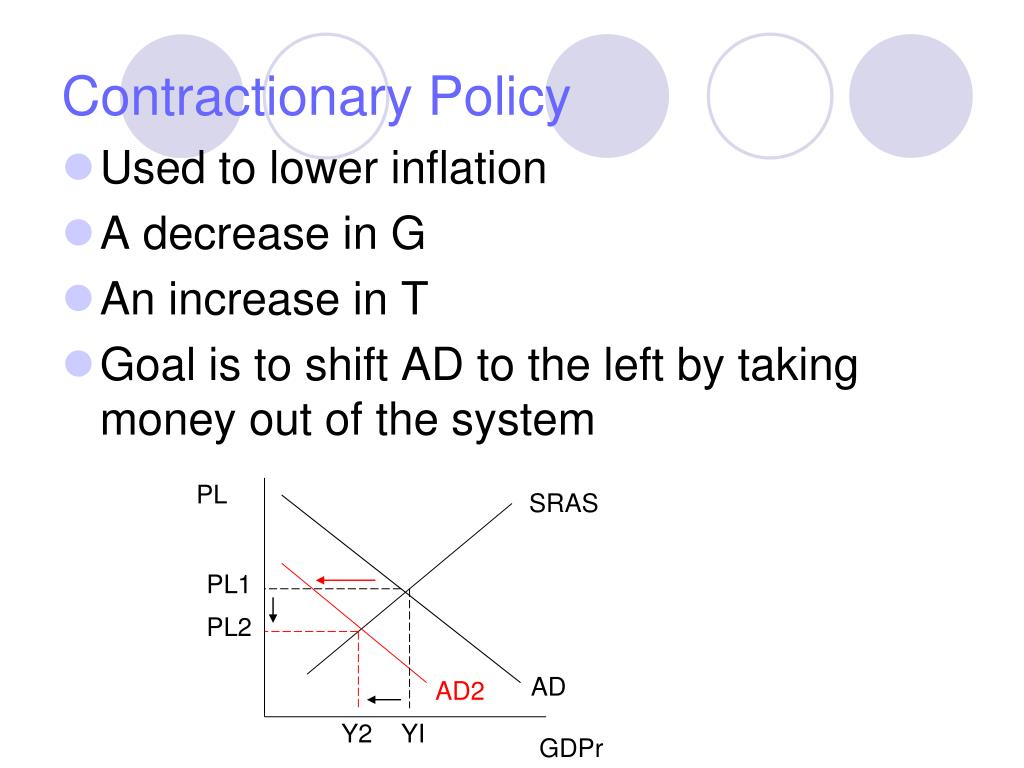 Contractionary Policy

Used to lower inflation

A decrease in G

An increase in T

Goal is to shift AD to the left by taking money out of the system

PL

SRAS

PL1

PL2

AD2

AD

Y2

YI

GDPr